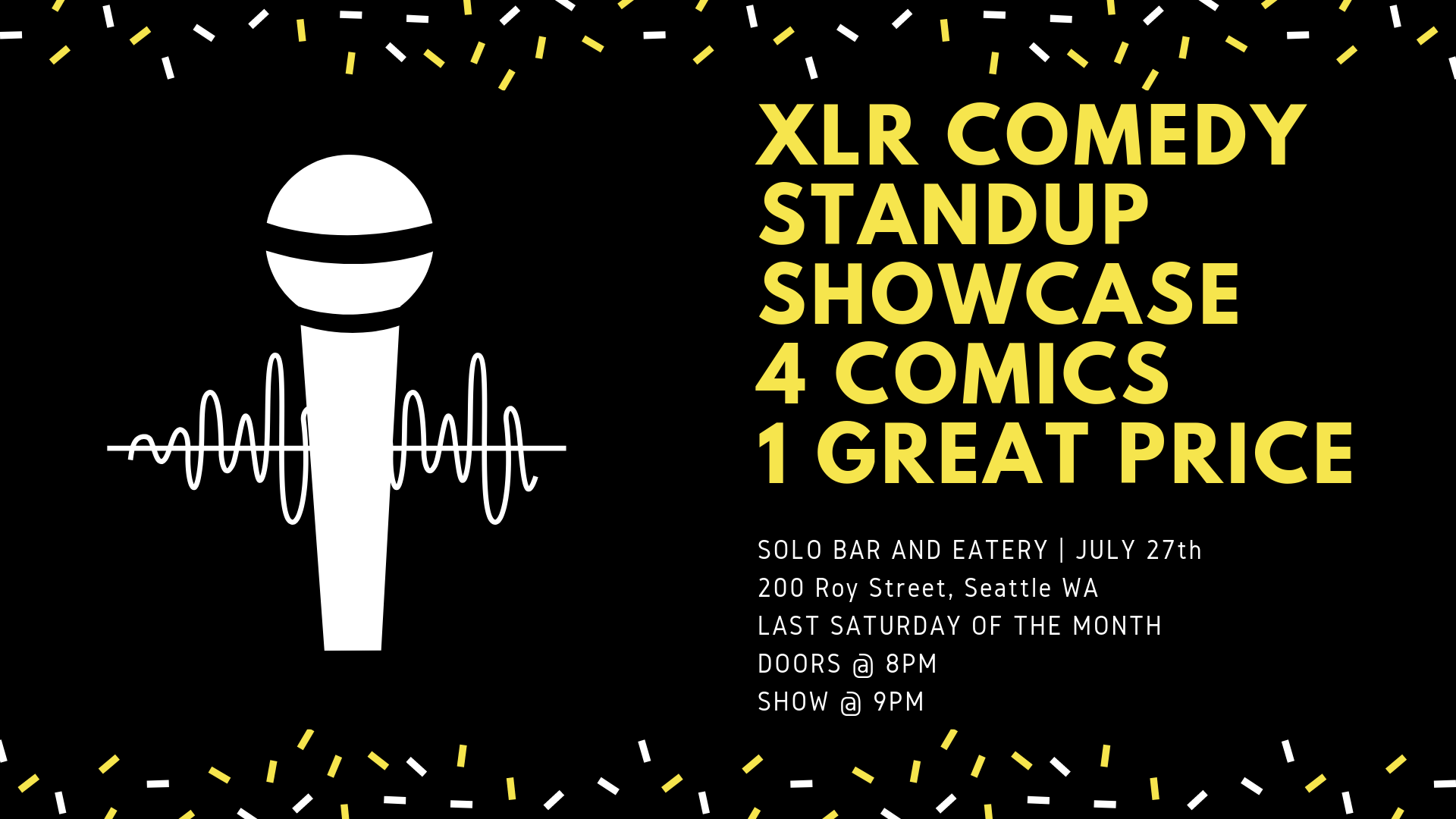 XLR COMEDY STANDUP SHOWCASE
4 COMICS
1 GREAT PRICE

SOLO BAR AND EATERY | JULY 27th
200 Roy Street, Seattle WA
LAST SATURDAY OF THE MONTH
DOORS @ 8PM
SHOW @ 9PM